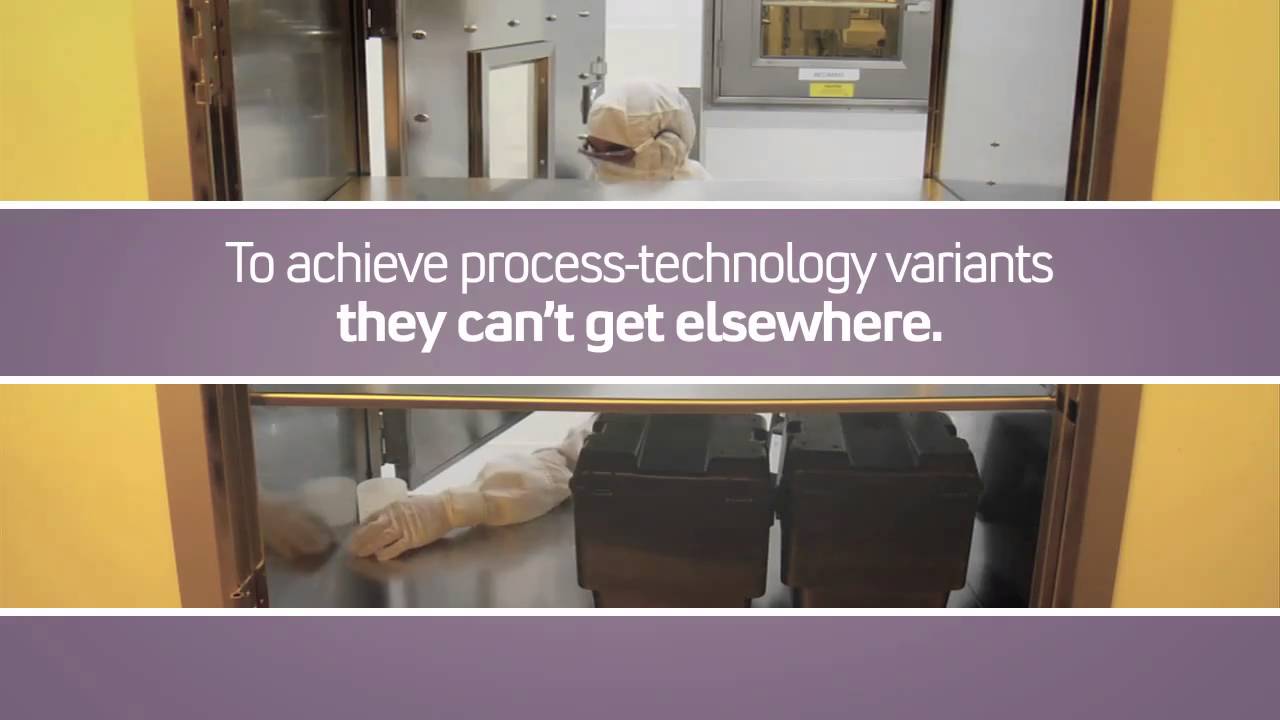 To achieve process-technology variants
they can't get elsewhere.